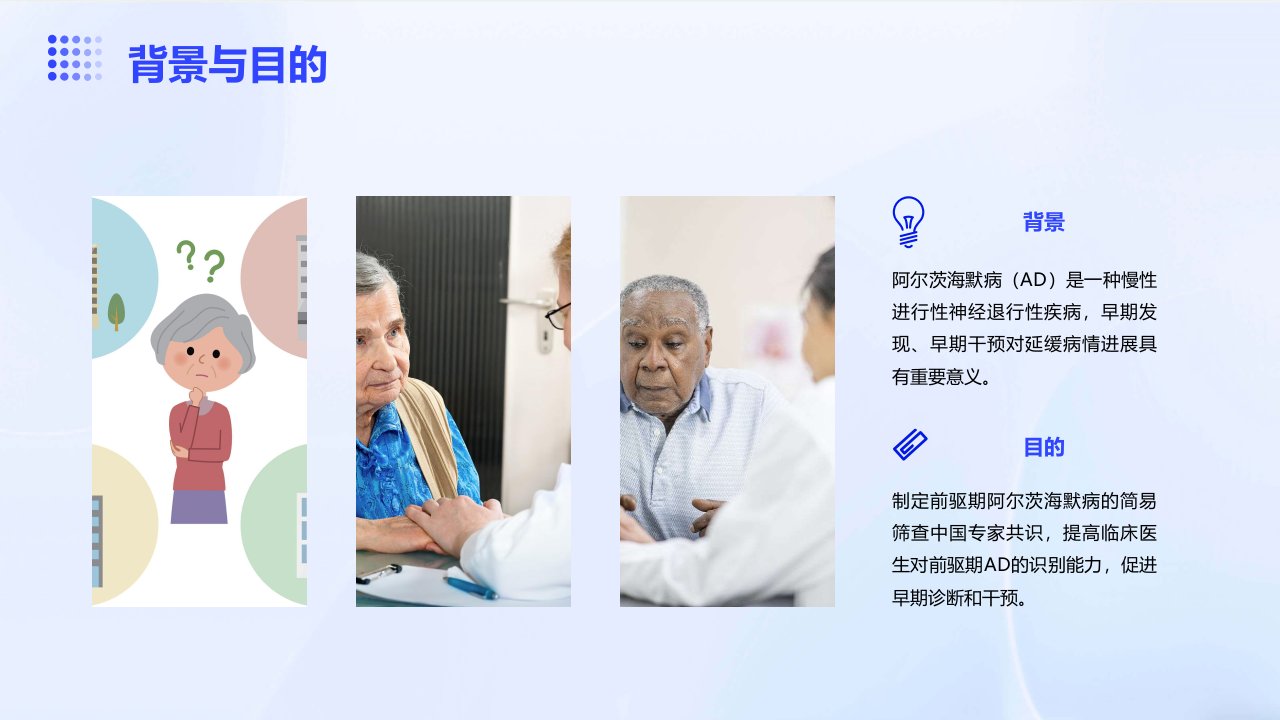 背景与目的

背景

阿尔茨海默病（AD）是一种慢性进行性神经退行性疾病，早期发现、早期干预对延缓病情进展具有重要意义。

目的

制定前驱期阿尔茨海默病的简易筛查中国专家共识，提高临床医生对前驱期AD的识别能力，促进早期诊断和干预。